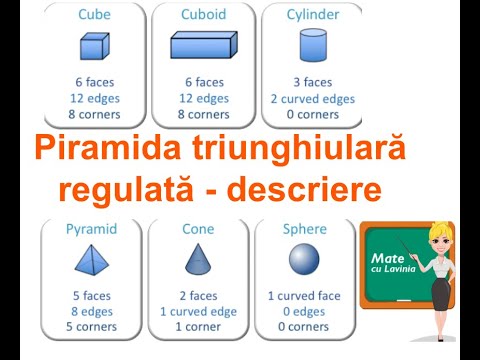 Cube

6 faces
12 edges
8 corners

Cuboid

6 faces
12 edges
8 corners

Cylinder

3 faces
2 curved edges
0 corners

Piramida triunghiulară regulată - descriere

Pyramid

5 faces
8 edges
5 corners

Cone

2 faces
1 curved edge
1 corner

Sphere

1 curved face
0 edges
0 corners

Mate
cu Lavinia